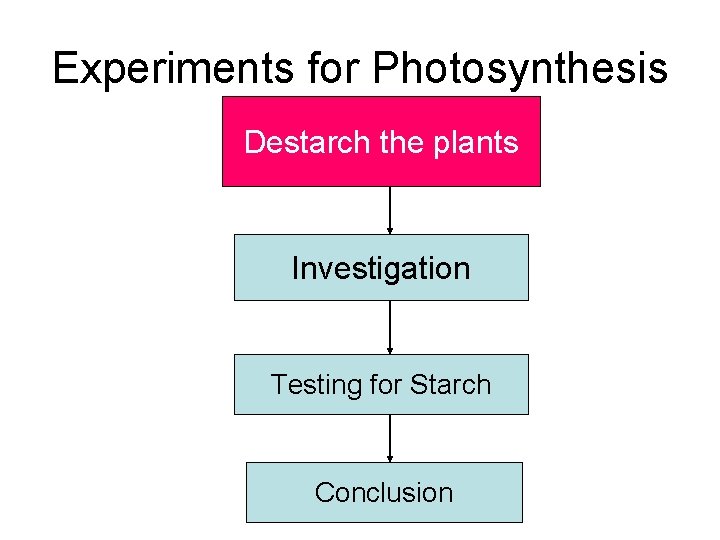 Experiments for Photosynthesis

Destarch the plants

Investigation

Testing for Starch

Conclusion